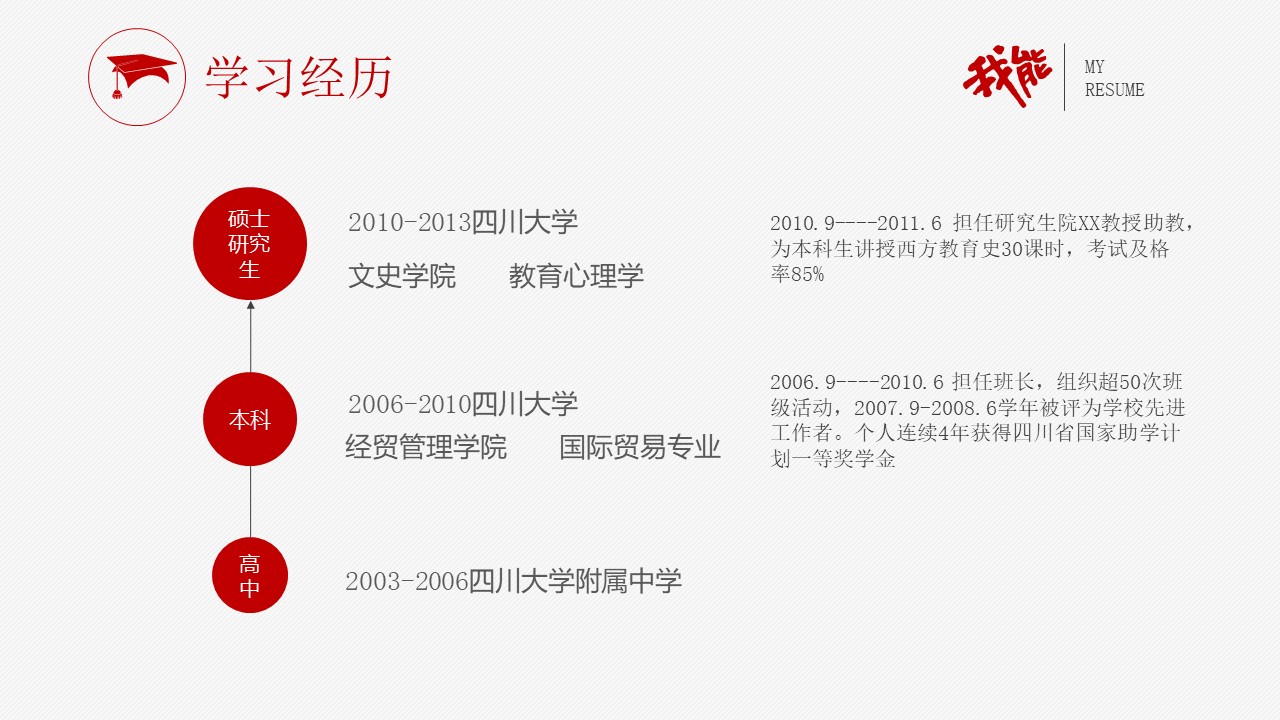 学习经历

我能

MY RESUME

硕士研究生

2010-2013四川大学

文史学院　　教育心理学

2010.9----2011.6 担任研究生院XX教授助教，为本科生讲授西方教育史30课时，考试及格率85%

本科

2006-2010四川大学

经贸管理学院　　国际贸易专业

2006.9----2010.6 担任班长，组织超50次班级活动，2007.9-2008.6学年被评为学校先进工作者。个人连续4年获得四川省国家助学计划一等奖学金

高中

2003-2006四川大学附属中学